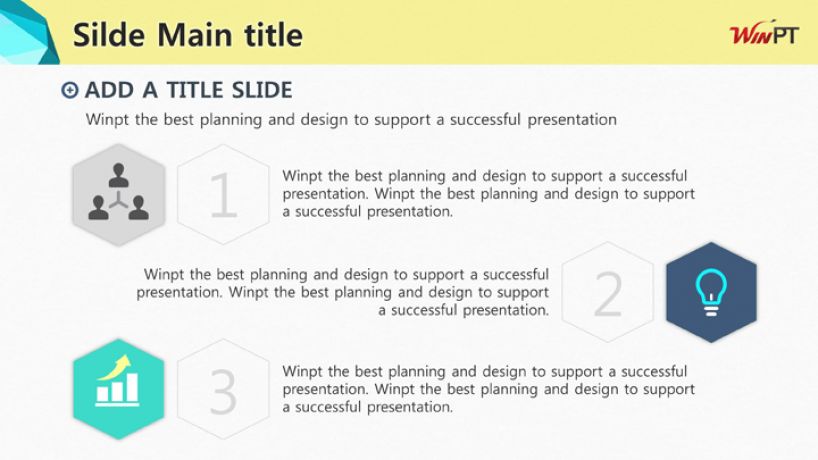 Silde Main title

WinPT

ADD A TITLE SLIDE

Winpt the best planning and design to support a successful presentation

1

Winpt the best planning and design to support a successful presentation. Winpt the best planning and design to support a successful presentation.

Winpt the best planning and design to support a successful presentation. Winpt the best planning and design to support a successful presentation.

2

3

Winpt the best planning and design to support a successful presentation. Winpt the best planning and design to support a successful presentation.